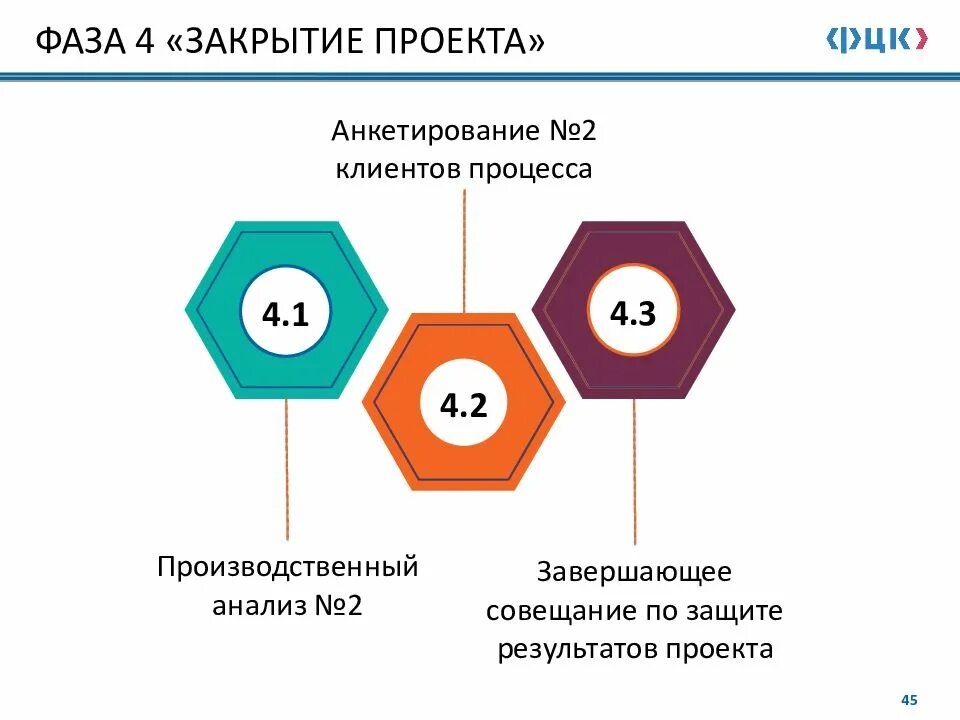 ФАЗА 4 «ЗАКРЫТИЕ ПРОЕКТА»

ФЦК

Анкетирование №2 клиентов процесса

4.1

4.2

4.3

Производственный анализ №2

Завершающее совещание по защите результатов проекта

45